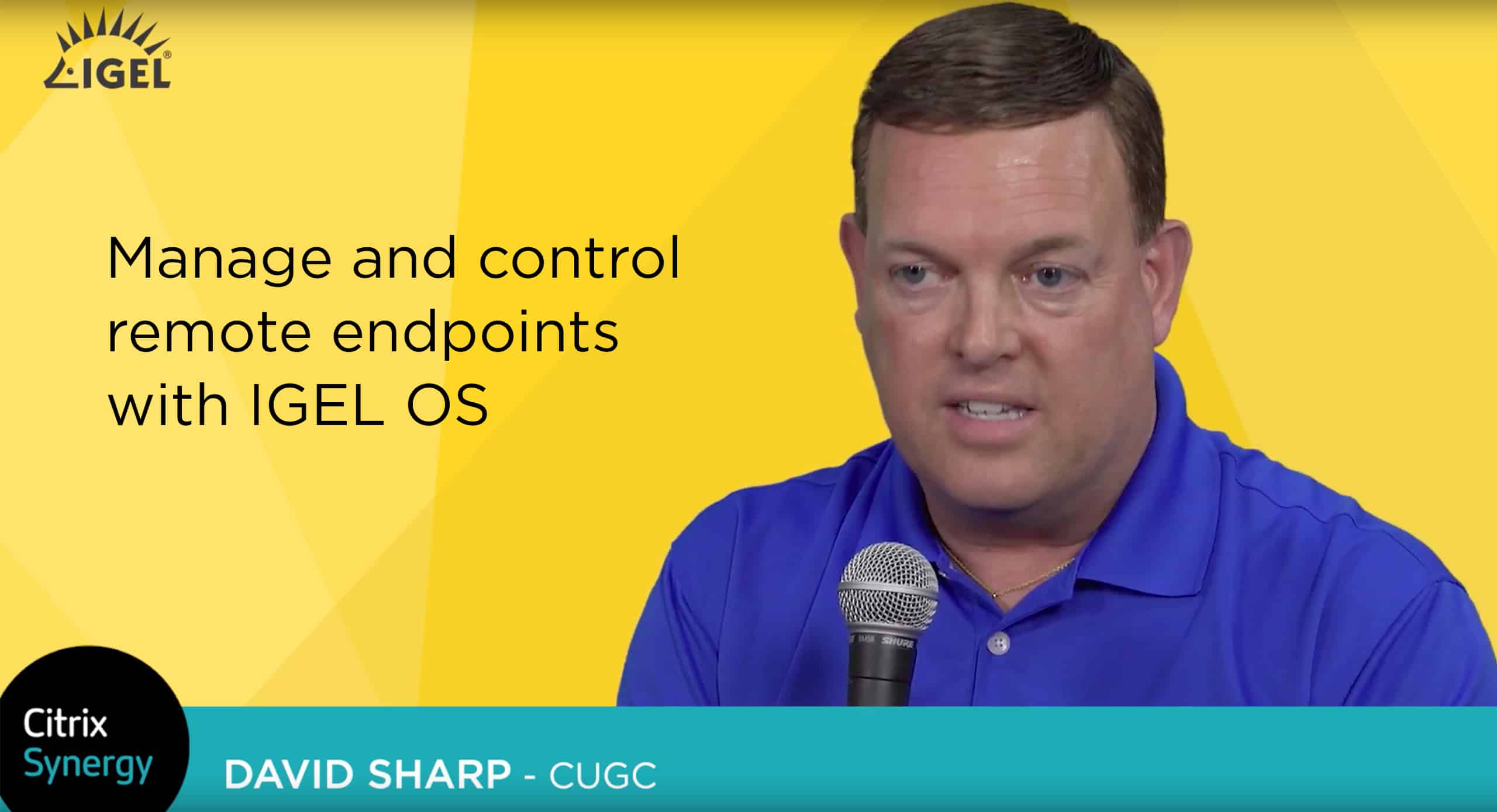 IGEL®

Manage and control remote endpoints with IGEL OS

SHURE

Citrix Synergy

DAVID SHARP - CUGC